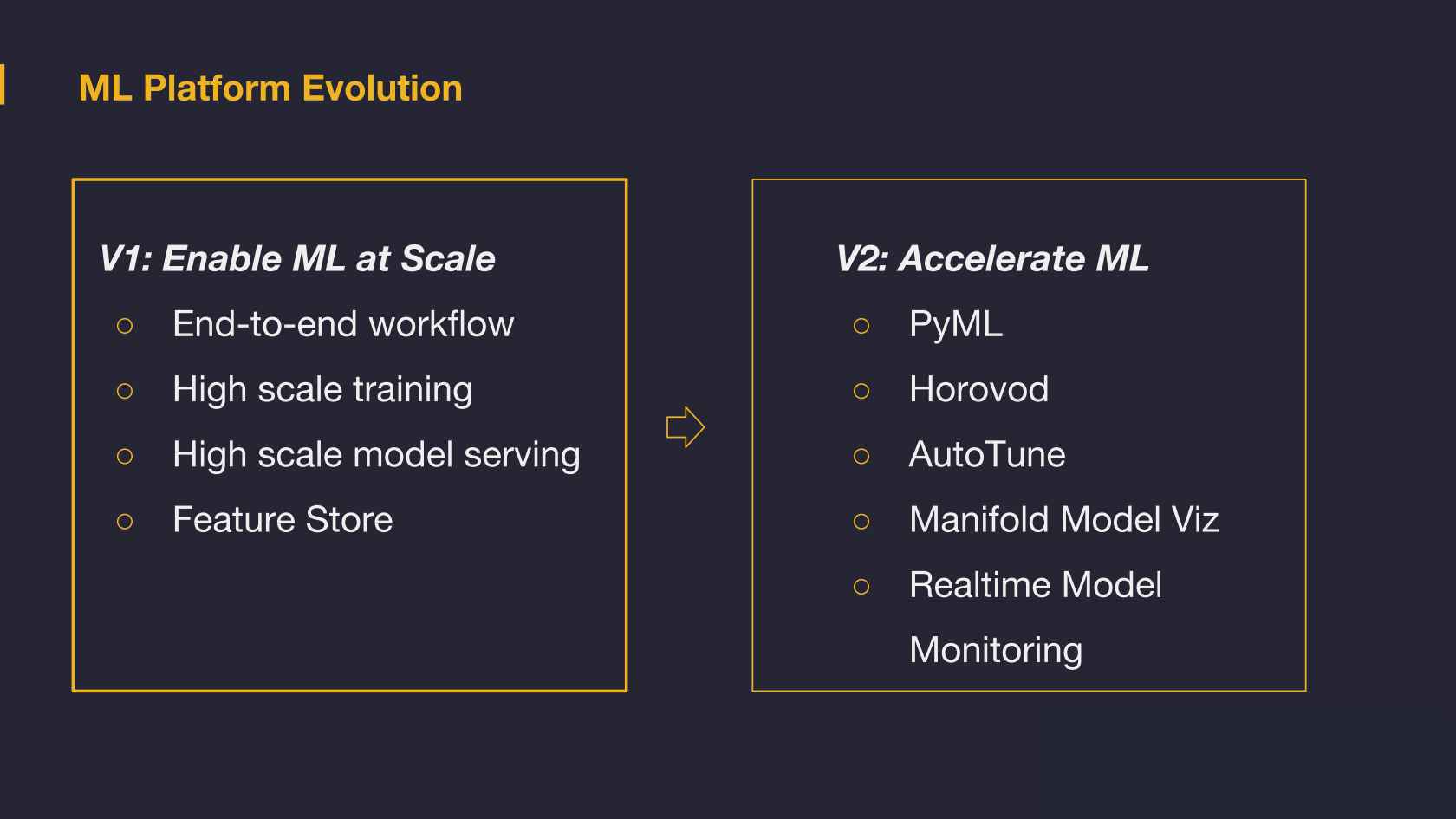 ML Platform Evolution

V1: Enable ML at Scale
○ End-to-end workflow
○ High scale training
○ High scale model serving
○ Feature Store

V2: Accelerate ML
○ PyML
○ Horovod
○ AutoTune
○ Manifold Model Viz
○ Realtime Model Monitoring